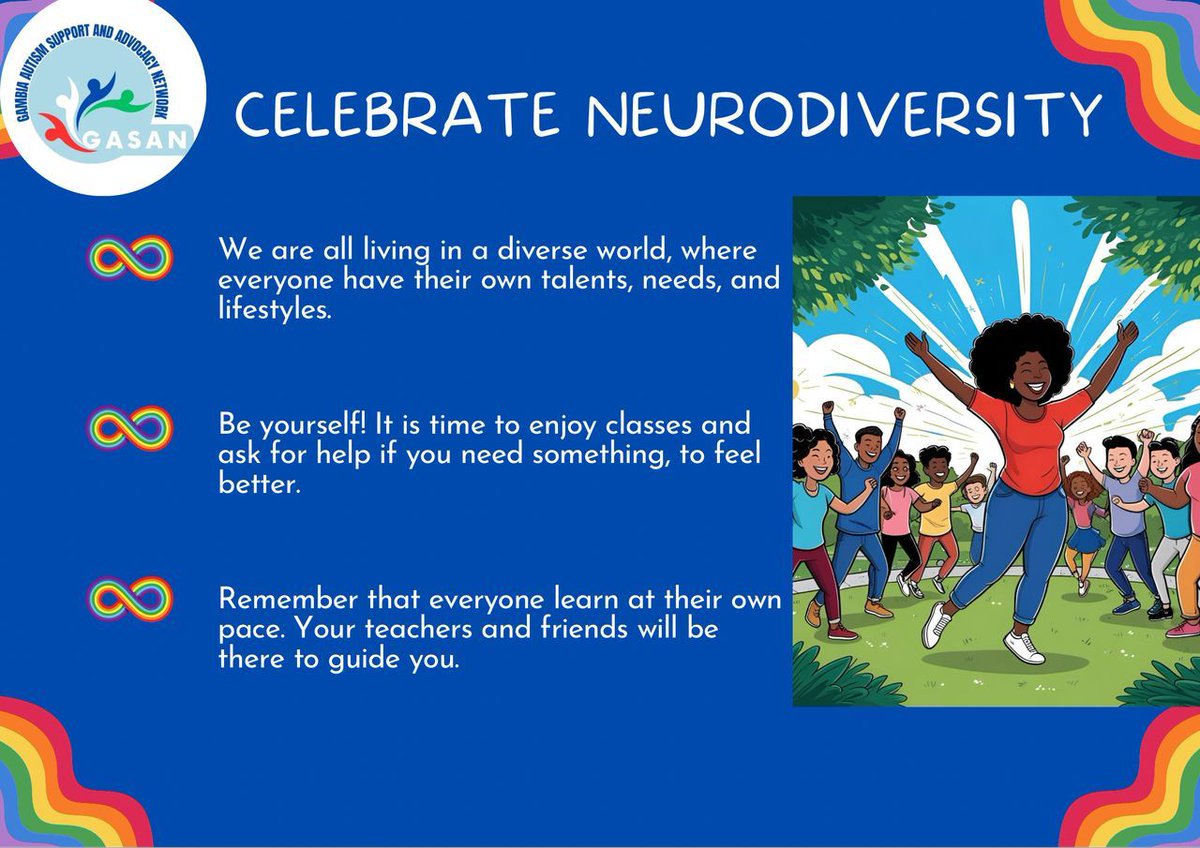 GAMBIA AUTISM SUPPORT AND ADVOCACY NETWORK
GASAN

CELEBRATE NEURODIVERSITY

We are all living in a diverse world, where everyone have their own talents, needs, and lifestyles.

Be yourself! It is time to enjoy classes and ask for help if you need something, to feel better.

Remember that everyone learn at their own pace. Your teachers and friends will be there to guide you.